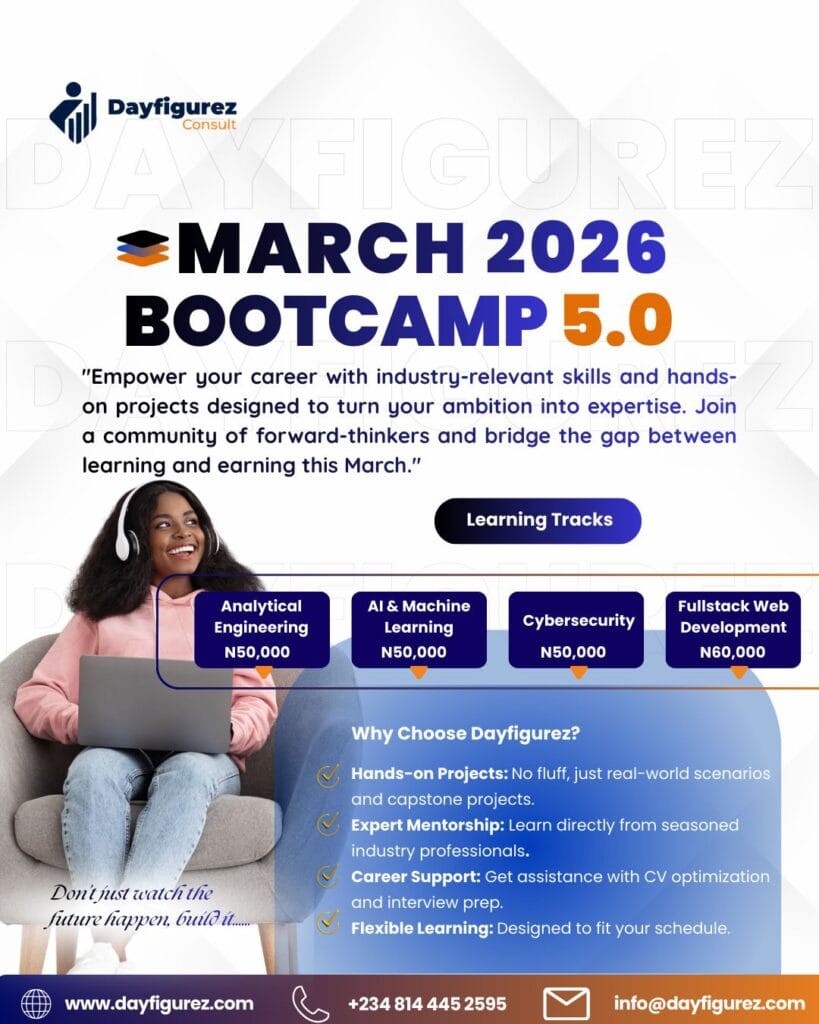 Dayfigurez Consult

DAYFIGUREZ

MARCH 2026 BOOTCAMP 5.0

"Empower your career with industry-relevant skills and hands-on projects designed to turn your ambition into expertise. Join a community of forward-thinkers and bridge the gap between learning and earning this March."

Learning Tracks

Analytical Engineering N50,000

AI & Machine Learning N50,000

Cybersecurity N50,000

Fullstack Web Development N60,000

Why Choose Dayfigurez?

Hands-on Projects: No fluff, just real-world scenarios and capstone projects.

Expert Mentorship: Learn directly from seasoned industry professionals.

Career Support: Get assistance with CV optimization and interview prep.

Flexible Learning: Designed to fit your schedule.

Don't just watch the future happen, build it......

www.dayfigurez.com

+234 814 445 2595

info@dayfigurez.com